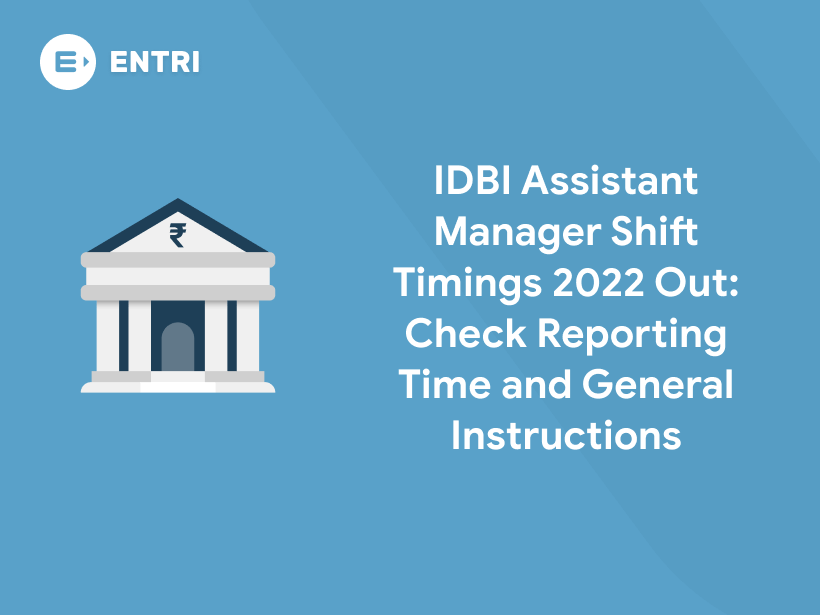 ENTRI

₹

IDBI Assistant Manager Shift Timings 2022 Out: Check Reporting Time and General Instructions